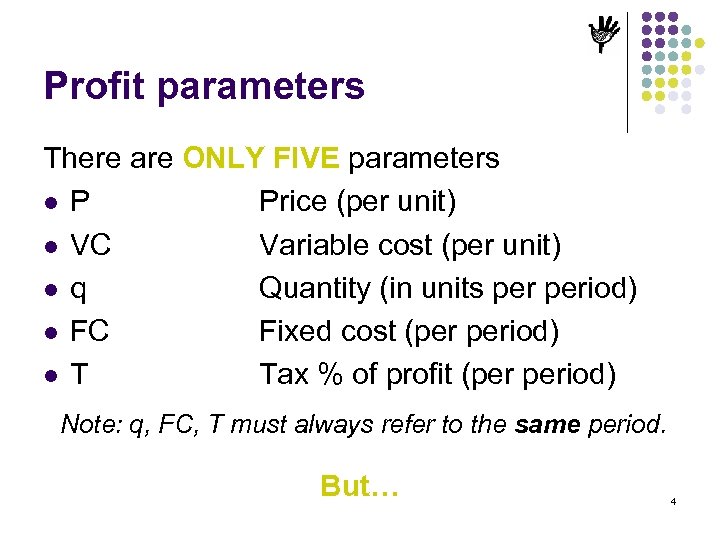 Profit parameters

There are ONLY FIVE parameters

- P Price (per unit)
- VC Variable cost (per unit)
- q Quantity (in units per period)
- FC Fixed cost (per period)
- T Tax % of profit (per period)

Note: q, FC, T must always refer to the same period.

But…

4